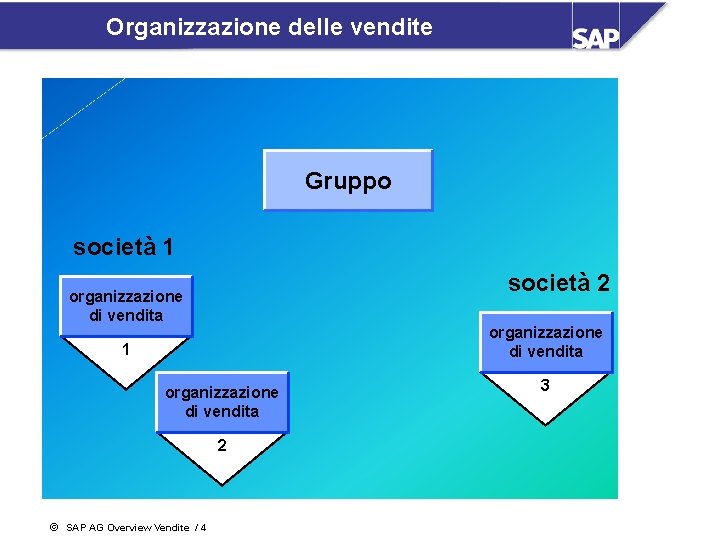 Organizzazione delle vendite

SAP

Gruppo

società 1

organizzazione di vendita

1

organizzazione di vendita

2

società 2

organizzazione di vendita

3

© SAP AG Overview Vendite / 4